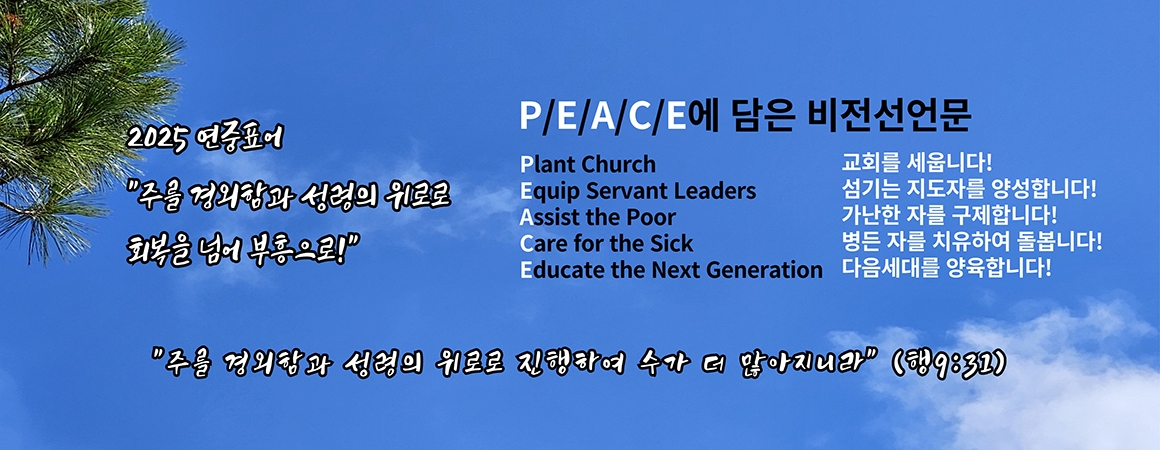 2025 연중표어
"주를 경외함과 성령의 위로로
회복을 넘어 부흥으로!"

P/E/A/C/E에 담은 비전선언문

Plant Church
Equip Servant Leaders
Assist the Poor
Care for the Sick
Educate the Next Generation

교회를 세웁니다!
섬기는 지도자를 양성합니다!
가난한 자를 구제합니다!
병든 자를 치유하여 돌봅니다!
다음세대를 양육합니다!

"주를 경외함과 성령의 위로로 진행하여 수가 더 많아지니라" (행9:31)